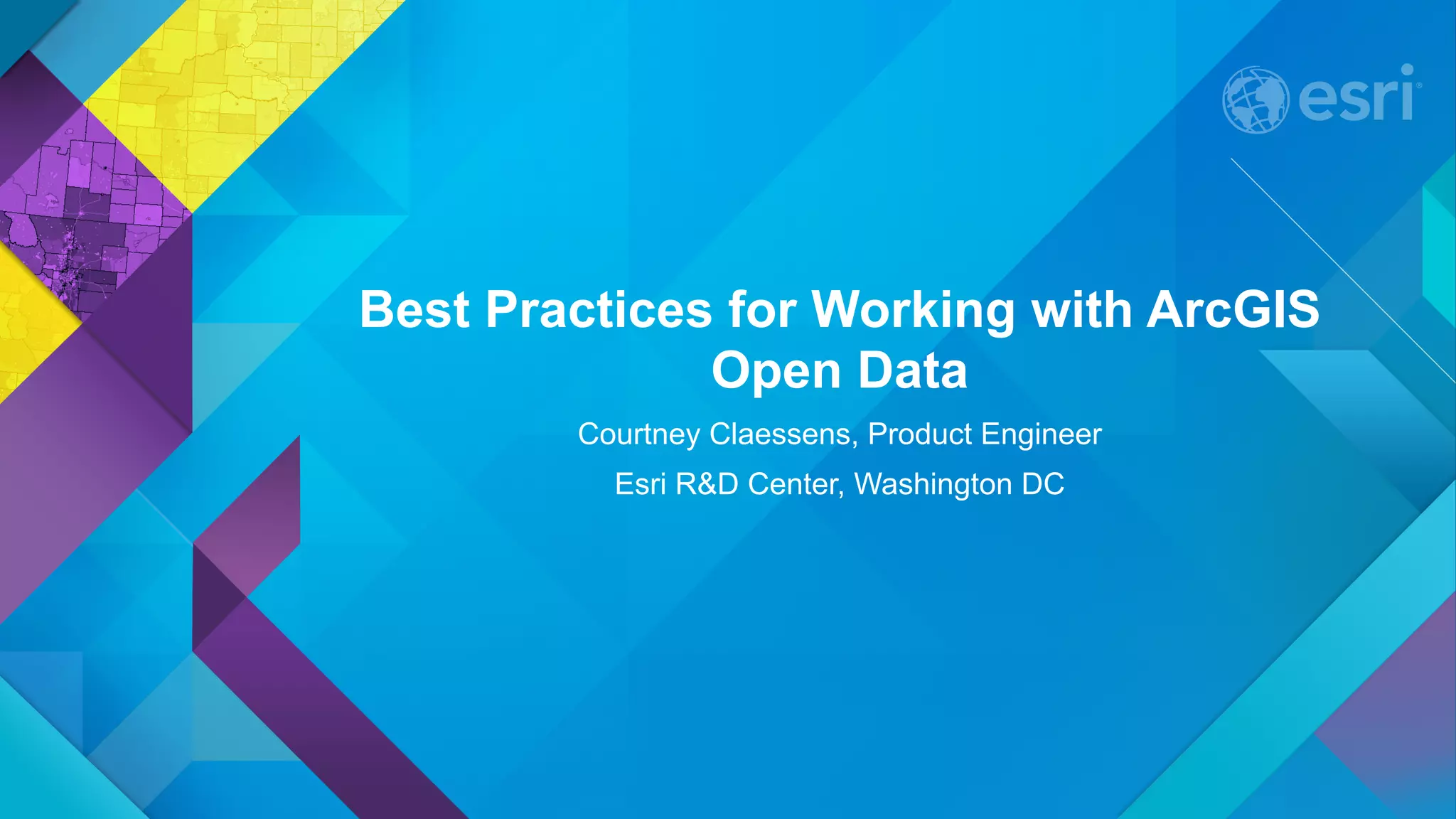 esri

Best Practices for Working with ArcGIS Open Data

Courtney Claessens, Product Engineer

Esri R&D Center, Washington DC